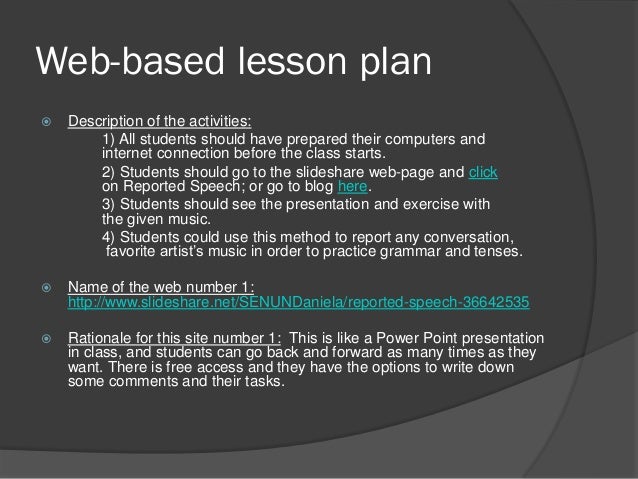 Web-based lesson plan

Description of the activities:
1) All students should have prepared their computers and internet connection before the class starts.
2) Students should go to the slideshare web-page and click on Reported Speech; or go to blog here.
3) Students should see the presentation and exercise with the given music.
4) Students could use this method to report any conversation, favorite artist's music in order to practice grammar and tenses.

Name of the web number 1:
http://www.slideshare.net/SENUNDaniela/reported-speech-36642535

Rationale for this site number 1: This is like a Power Point presentation in class, and students can go back and forward as many times as they want. There is free access and they have the options to write down some comments and their tasks.